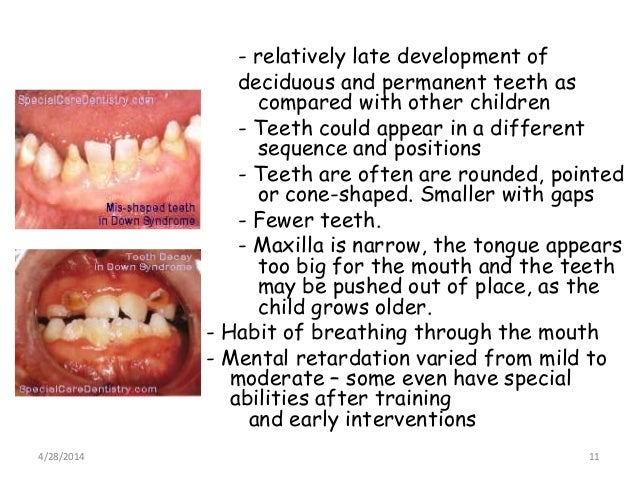 SpecialCareDentistry.com

Mis-shaped teeth in Down Syndrome

Tooth Decay in Down Syndrome

SpecialCareDentistry.com

- relatively late development of deciduous and permanent teeth as compared with other children

- Teeth could appear in a different sequence and positions

- Teeth are often are rounded, pointed or cone-shaped. Smaller with gaps

- Fewer teeth.

- Maxilla is narrow, the tongue appears too big for the mouth and the teeth may be pushed out of place, as the child grows older.

- Habit of breathing through the mouth

- Mental retardation varied from mild to moderate – some even have special abilities after training and early interventions

4/28/2014

11